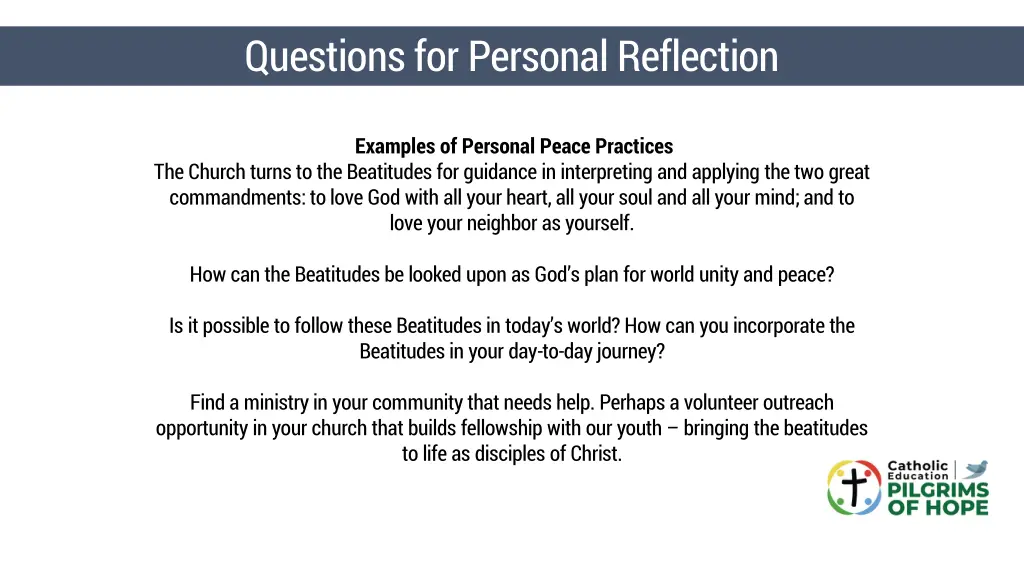 Questions for Personal Reflection

Examples of Personal Peace Practices
The Church turns to the Beatitudes for guidance in interpreting and applying the two great commandments: to love God with all your heart, all your soul and all your mind; and to love your neighbor as yourself.

How can the Beatitudes be looked upon as God's plan for world unity and peace?

Is it possible to follow these Beatitudes in today's world? How can you incorporate the Beatitudes in your day-to-day journey?

Find a ministry in your community that needs help. Perhaps a volunteer outreach opportunity in your church that builds fellowship with our youth – bringing the beatitudes to life as disciples of Christ.

Catholic Education
PILGRIMS OF HOPE